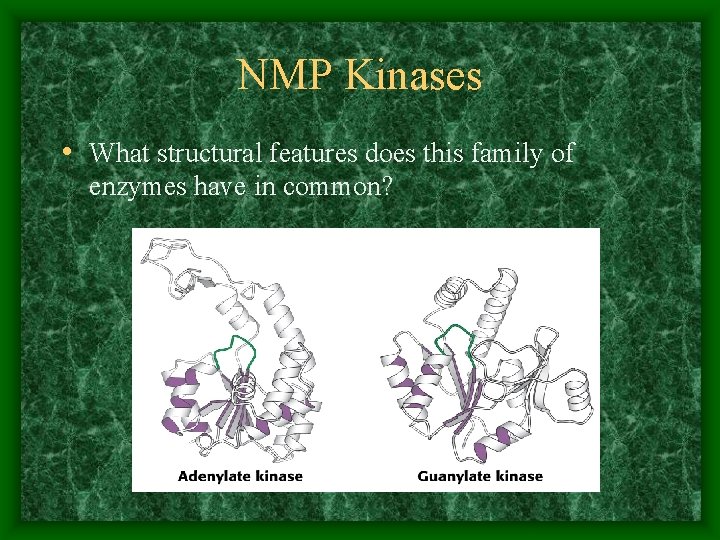 NMP Kinases

• What structural features does this family of enzymes have in common?

Adenylate kinase

Guanylate kinase